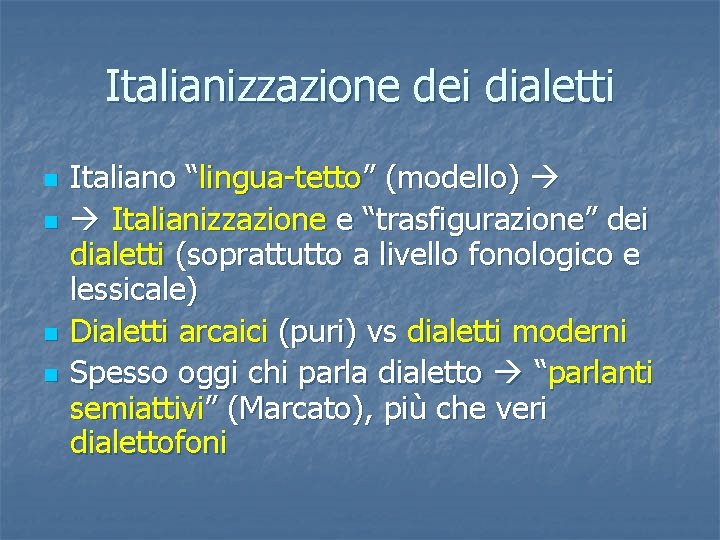 Italianizzazione dei dialetti

- Italiano “lingua-tetto” (modello) →
- → Italianizzazione e “trasfigurazione” dei dialetti (soprattutto a livello fonologico e lessicale)
- Dialetti arcaici (puri) vs dialetti moderni
- Spesso oggi chi parla dialetto → “parlanti semiattivi” (Marcato), più che veri dialettofoni